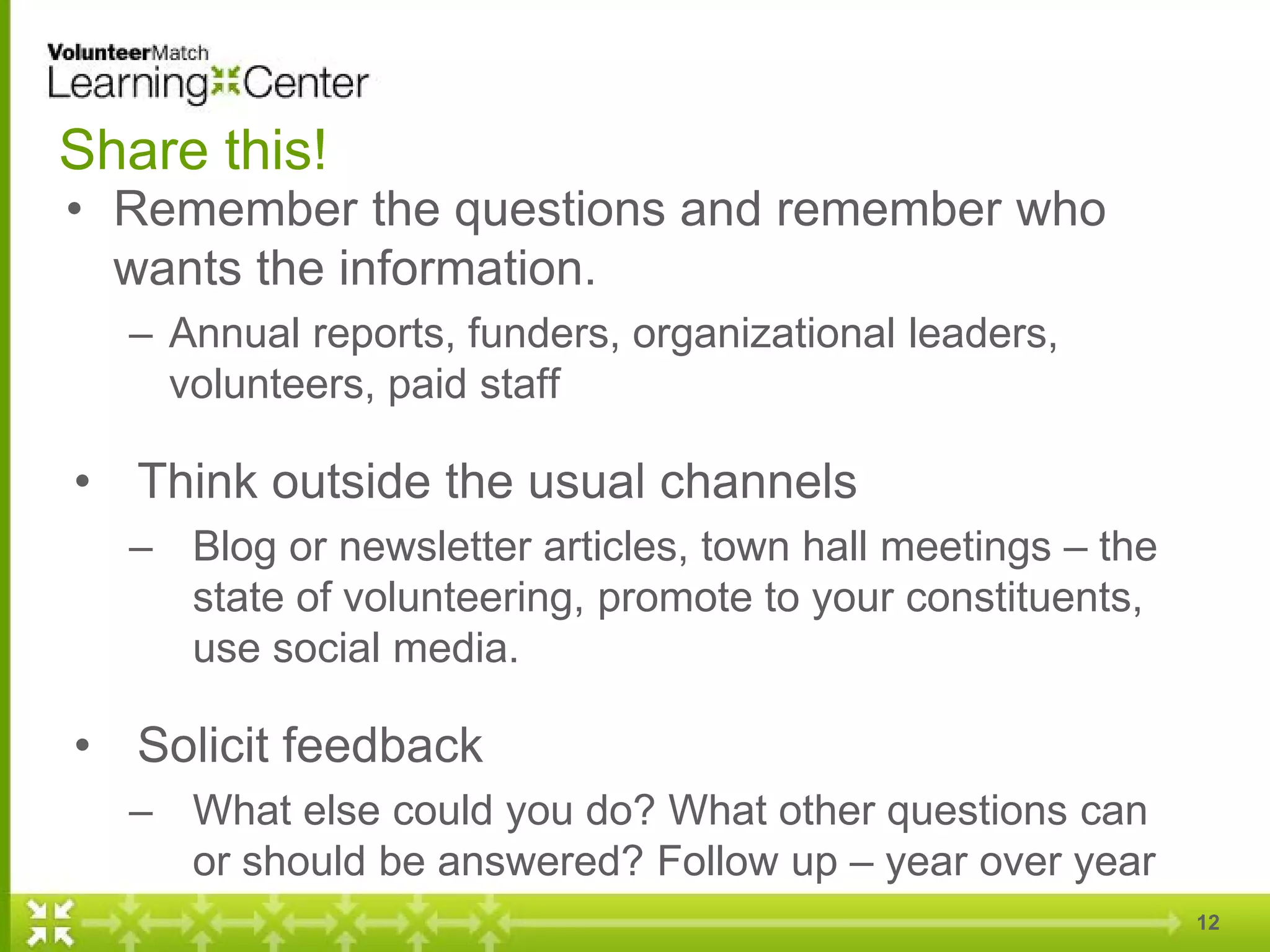 VolunteerMatch
Learning Center

Share this!

• Remember the questions and remember who wants the information.

– Annual reports, funders, organizational leaders, volunteers, paid staff

• Think outside the usual channels

– Blog or newsletter articles, town hall meetings – the state of volunteering, promote to your constituents, use social media.

• Solicit feedback

– What else could you do? What other questions can or should be answered? Follow up – year over year

12